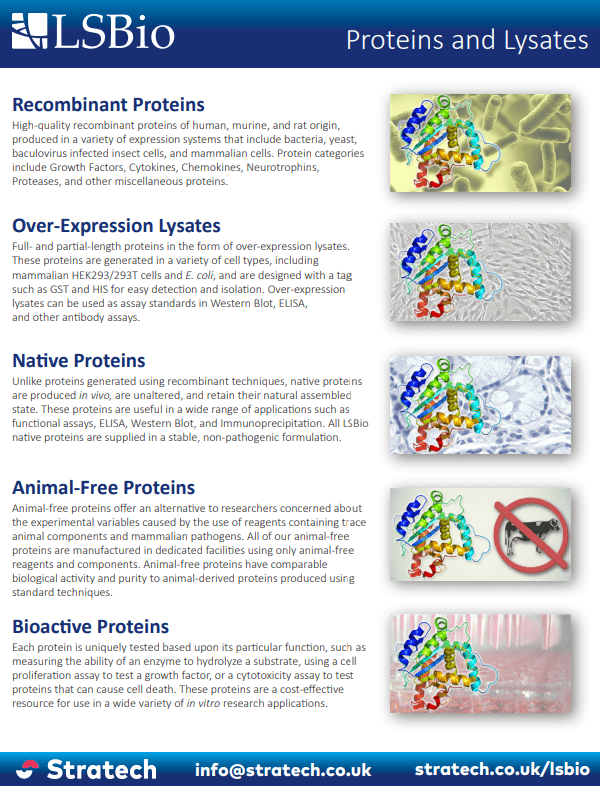 LSBio

Proteins and Lysates

Recombinant Proteins

High-quality recombinant proteins of human, murine, and rat origin, produced in a variety of expression systems that include bacteria, yeast, baculovirus infected insect cells, and mammalian cells. Protein categories include Growth Factors, Cytokines, Chemokines, Neurotrophins, Proteases, and other miscellaneous proteins.

Over-Expression Lysates

Full- and partial-length proteins in the form of over-expression lysates. These proteins are generated in a variety of cell types, including mammalian HEK293/293T cells and E. coli, and are designed with a tag such as GST and HIS for easy detection and isolation. Over-expression lysates can be used as assay standards in Western Blot, ELISA, and other antibody assays.

Native Proteins

Unlike proteins generated using recombinant techniques, native proteins are produced in vivo, are unaltered, and retain their natural assembled state. These proteins are useful in a wide range of applications such as functional assays, ELISA, Western Blot, and Immunoprecipitation. All LSBio native proteins are supplied in a stable, non-pathogenic formulation.

Animal-Free Proteins

Animal-free proteins offer an alternative to researchers concerned about the experimental variables caused by the use of reagents containing trace animal components and mammalian pathogens. All of our animal-free proteins are manufactured in dedicated facilities using only animal-free reagents and components. Animal-free proteins have comparable biological activity and purity to animal-derived proteins produced using standard techniques.

Bioactive Proteins

Each protein is uniquely tested based upon its particular function, such as measuring the ability of an enzyme to hydrolyze a substrate, using a cell proliferation assay to test a growth factor, or a cytotoxicity assay to test proteins that can cause cell death. These proteins are a cost-effective resource for use in a wide variety of in vitro research applications.

Stratech   info@stratech.co.uk   stratech.co.uk/lsbio